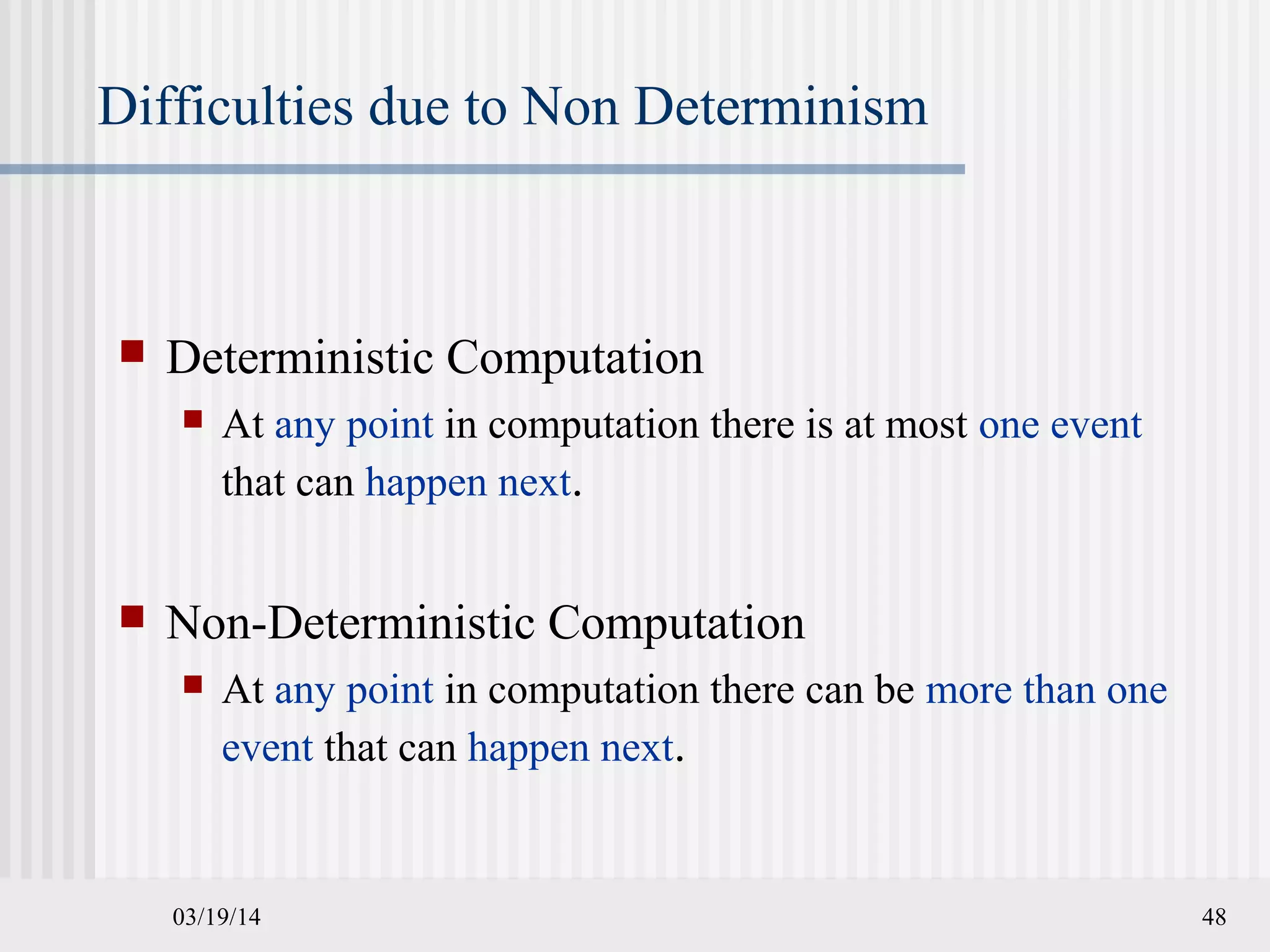 Difficulties due to Non Determinism

Deterministic Computation

At any point in computation there is at most one event that can happen next.

Non-Deterministic Computation

At any point in computation there can be more than one event that can happen next.

03/19/14

48